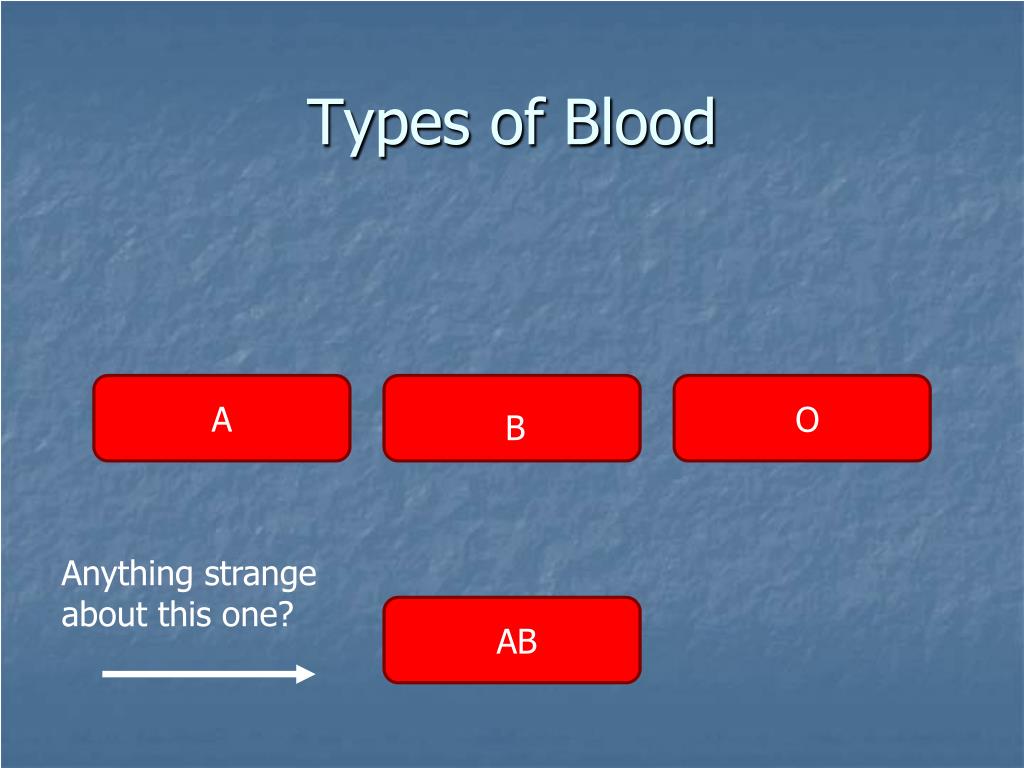 Types of Blood

A

B

O

Anything strange about this one?

AB